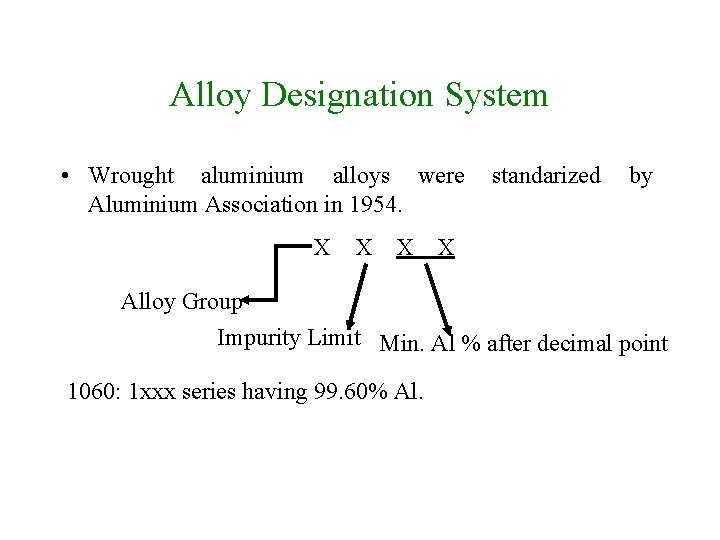 Alloy Designation System

• Wrought aluminium alloys were standarized by Aluminium Association in 1954.

X X X X

Alloy Group

Impurity Limit

Min. Al % after decimal point

1060: 1xxx series having 99.60% Al.